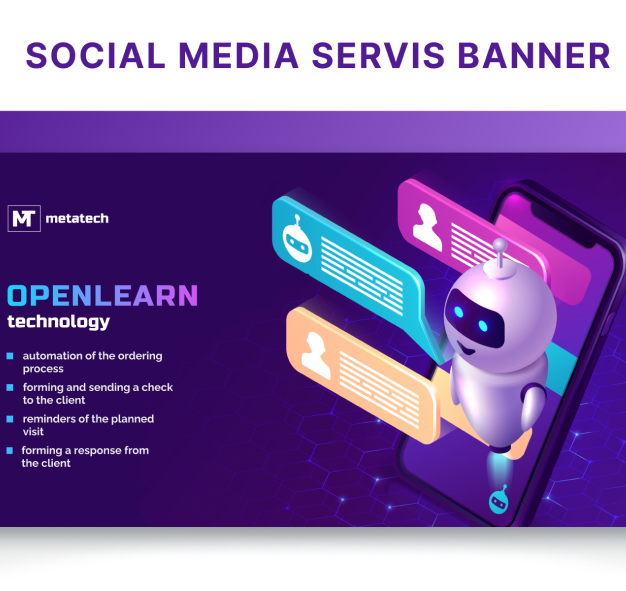 SOCIAL MEDIA SERVIS BANNER

MT metatech

OPENLEARN
technology

automation of the ordering process

forming and sending a check to the client

reminders of the planned visit

forming a response from the client